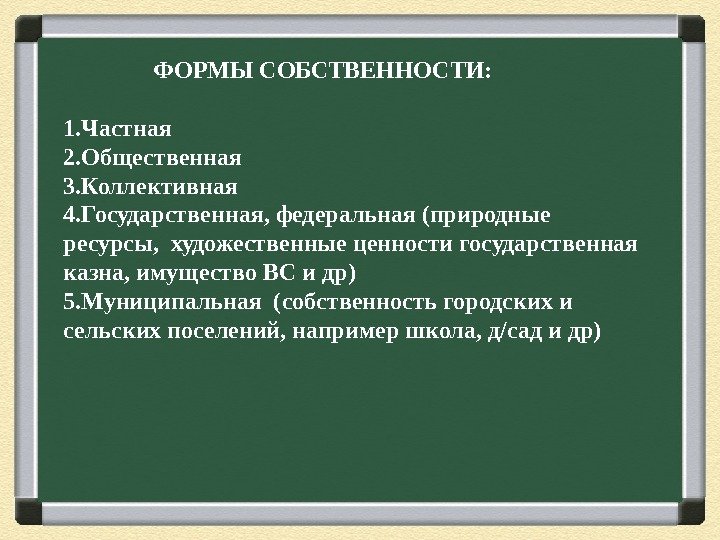 ФОРМЫ СОБСТВЕННОСТИ:

1.Частная
2.Общественная
3.Коллективная
4.Государственная, федеральная (природные ресурсы, художественные ценности государственная казна, имущество ВС и др)
5.Муниципальная (собственность городских и сельских поселений, например школа, д/сад и др)